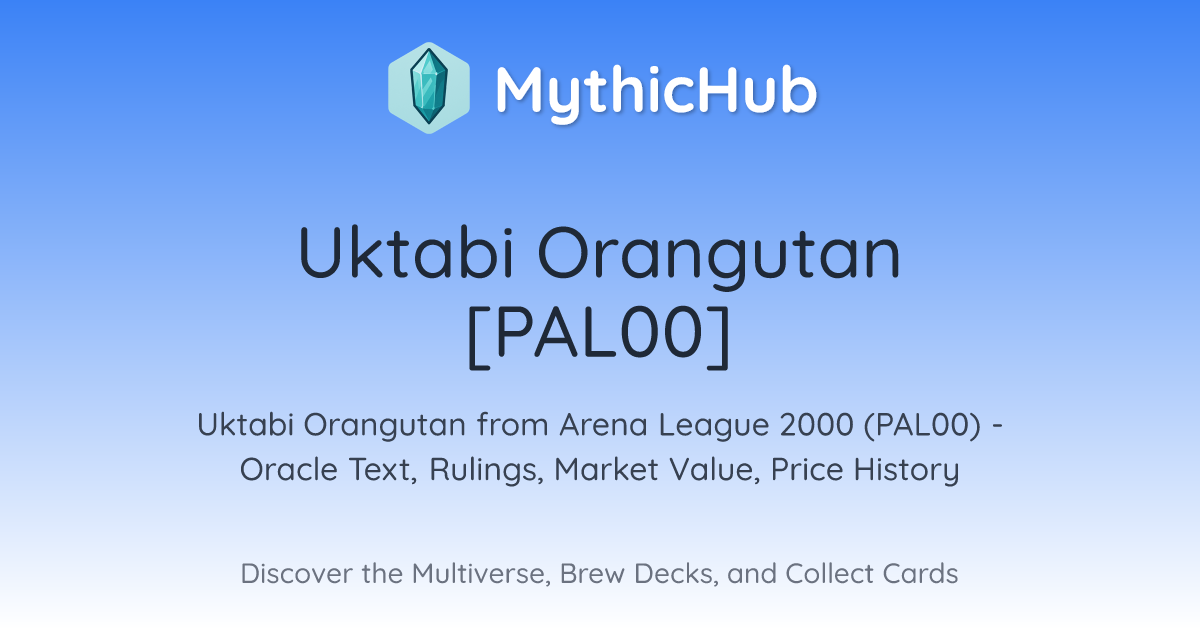 MythicHub

Uktabi Orangutan [PAL00]

Uktabi Orangutan from Arena League 2000 (PAL00) - Oracle Text, Rulings, Market Value, Price History

Discover the Multiverse, Brew Decks, and Collect Cards